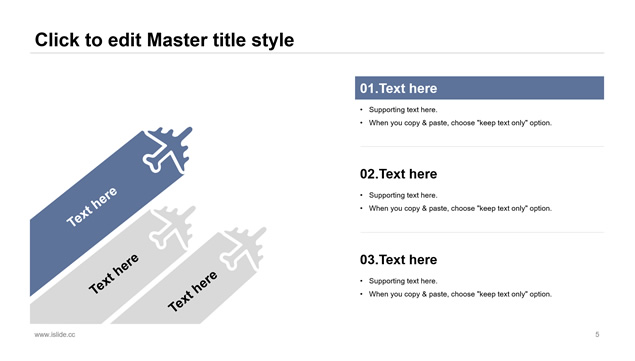 Click to edit Master title style

Text here

Text here

Text here

01.Text here

• Supporting text here.
• When you copy & paste, choose "keep text only" option.

02.Text here

• Supporting text here.
• When you copy & paste, choose "keep text only" option.

03.Text here

• Supporting text here.
• When you copy & paste, choose "keep text only" option.

www.islide.cc

5